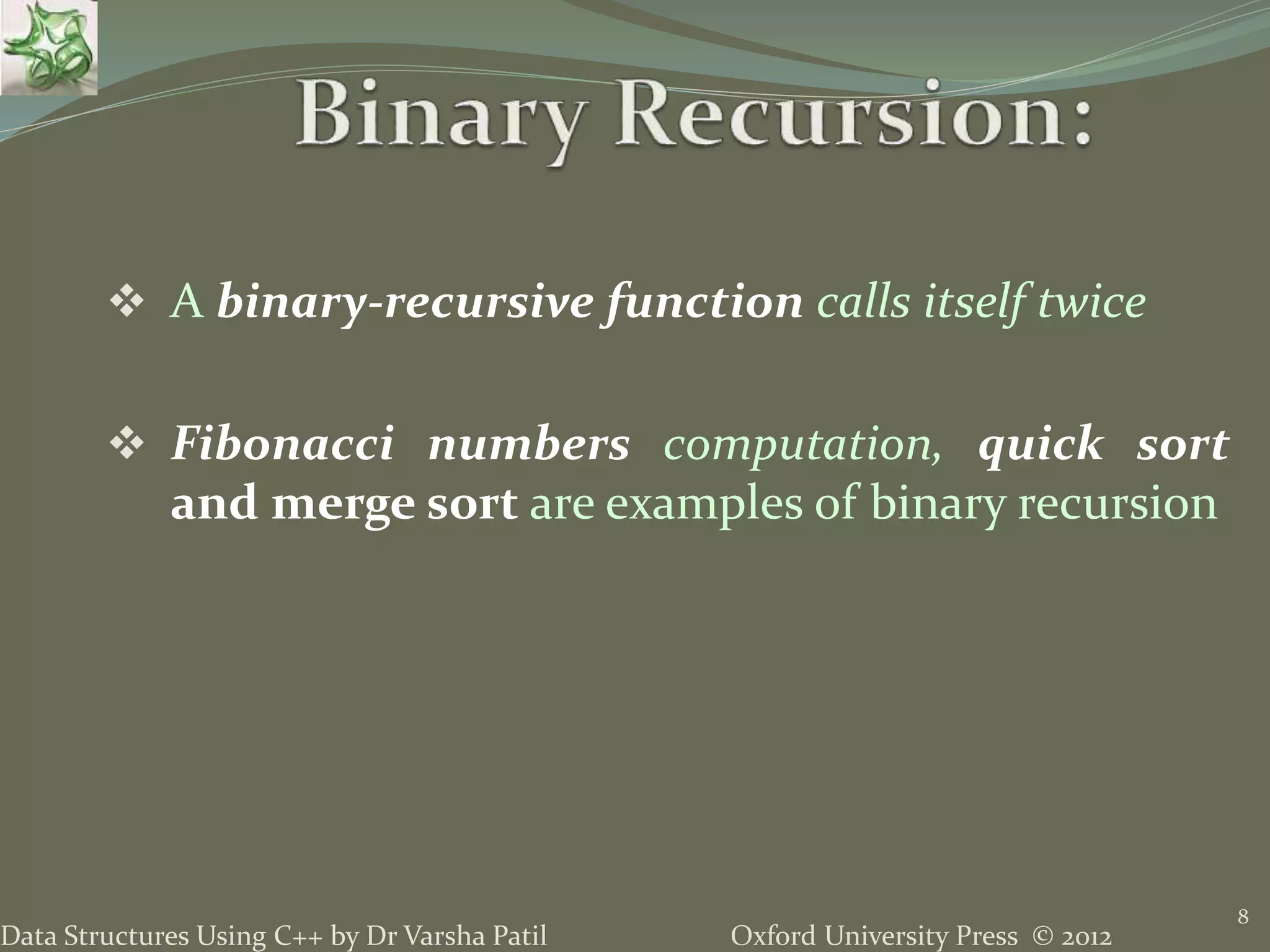 Binary Recursion:

❖ A binary-recursive function calls itself twice

❖ Fibonacci numbers computation, quick sort and merge sort are examples of binary recursion

8

Data Structures Using C++ by Dr Varsha Patil

Oxford University Press © 2012